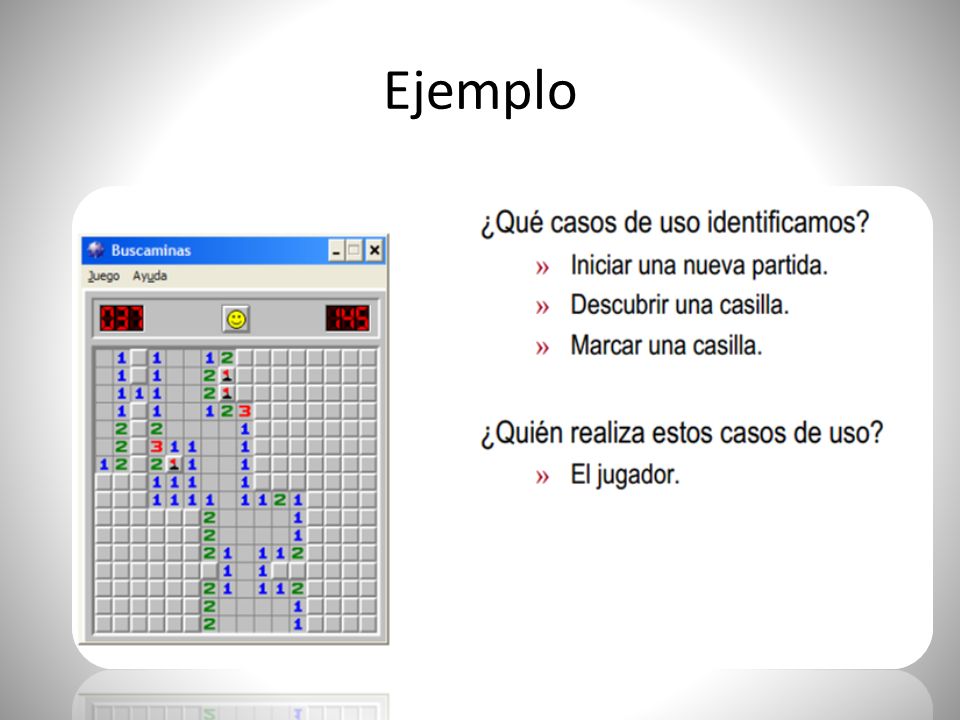 Ejemplo

Buscaminas

Juego Ayuda

037 145

¿Qué casos de uso identificamos?

» Iniciar una nueva partida.

» Descubrir una casilla.

» Marcar una casilla.

¿Quién realiza estos casos de uso?

» El jugador.